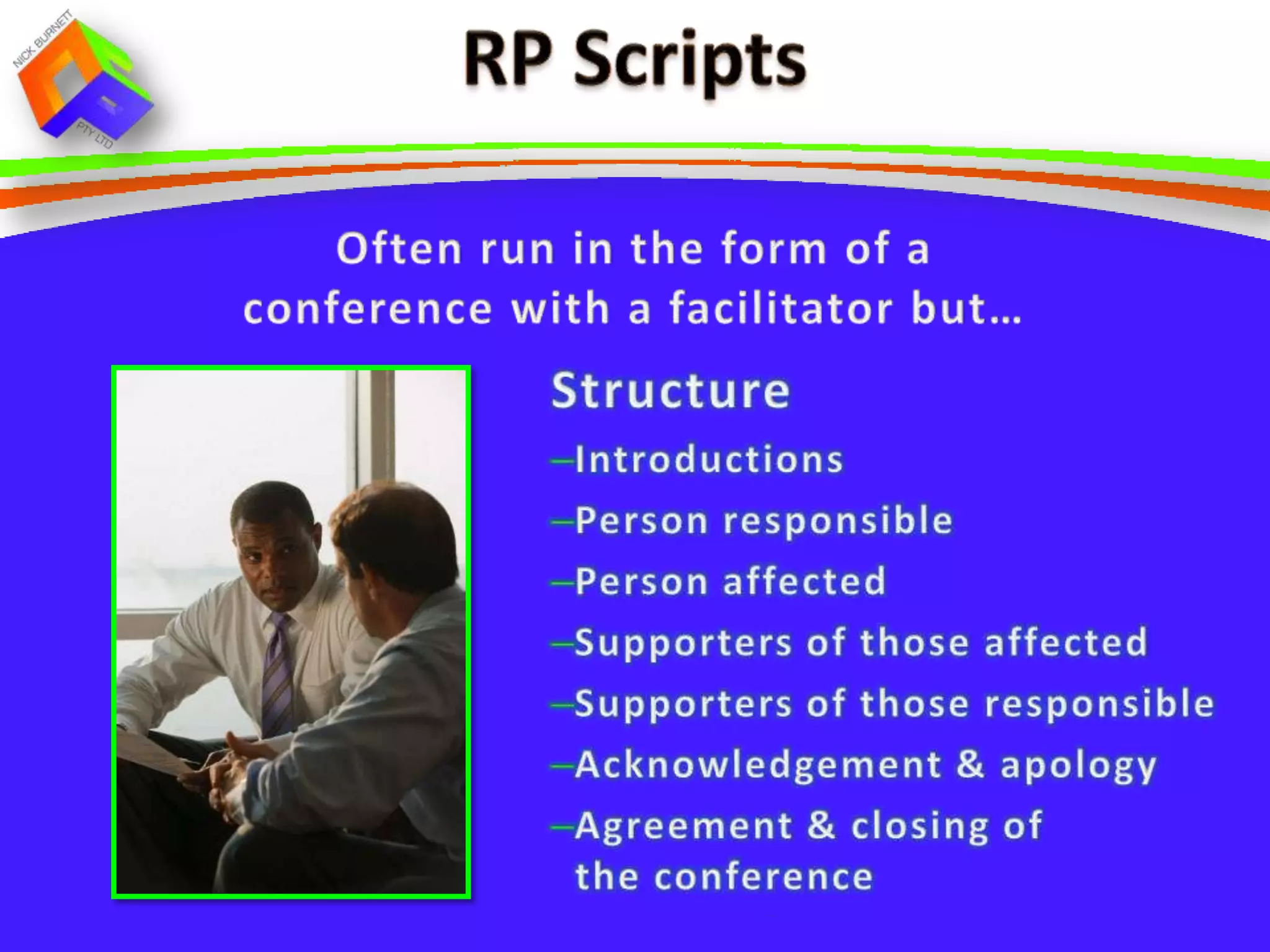 NICK BURNETT
PTY LTD

RP Scripts

Often run in the form of a conference with a facilitator but…

Structure

–Introductions

–Person responsible

–Person affected

–Supporters of those affected

–Supporters of those responsible

–Acknowledgement & apology

–Agreement & closing of the conference